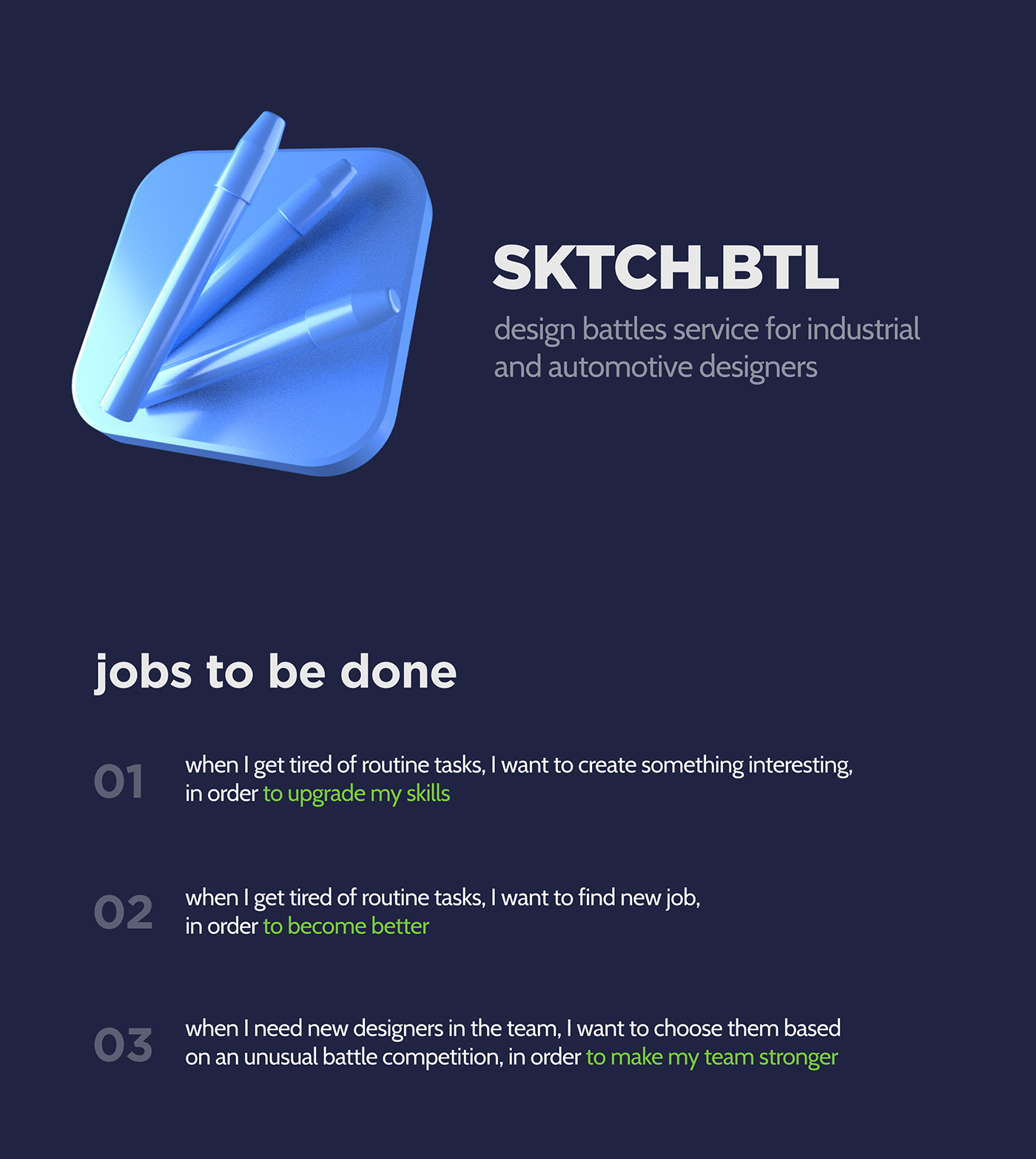 SKTCH.BTL

design battles service for industrial and automotive designers

jobs to be done

01 when I get tired of routine tasks, I want to create something interesting, in order to upgrade my skills

02 when I get tired of routine tasks, I want to find new job, in order to become better

03 when I need new designers in the team, I want to choose them based on an unusual battle competition, in order to make my team stronger